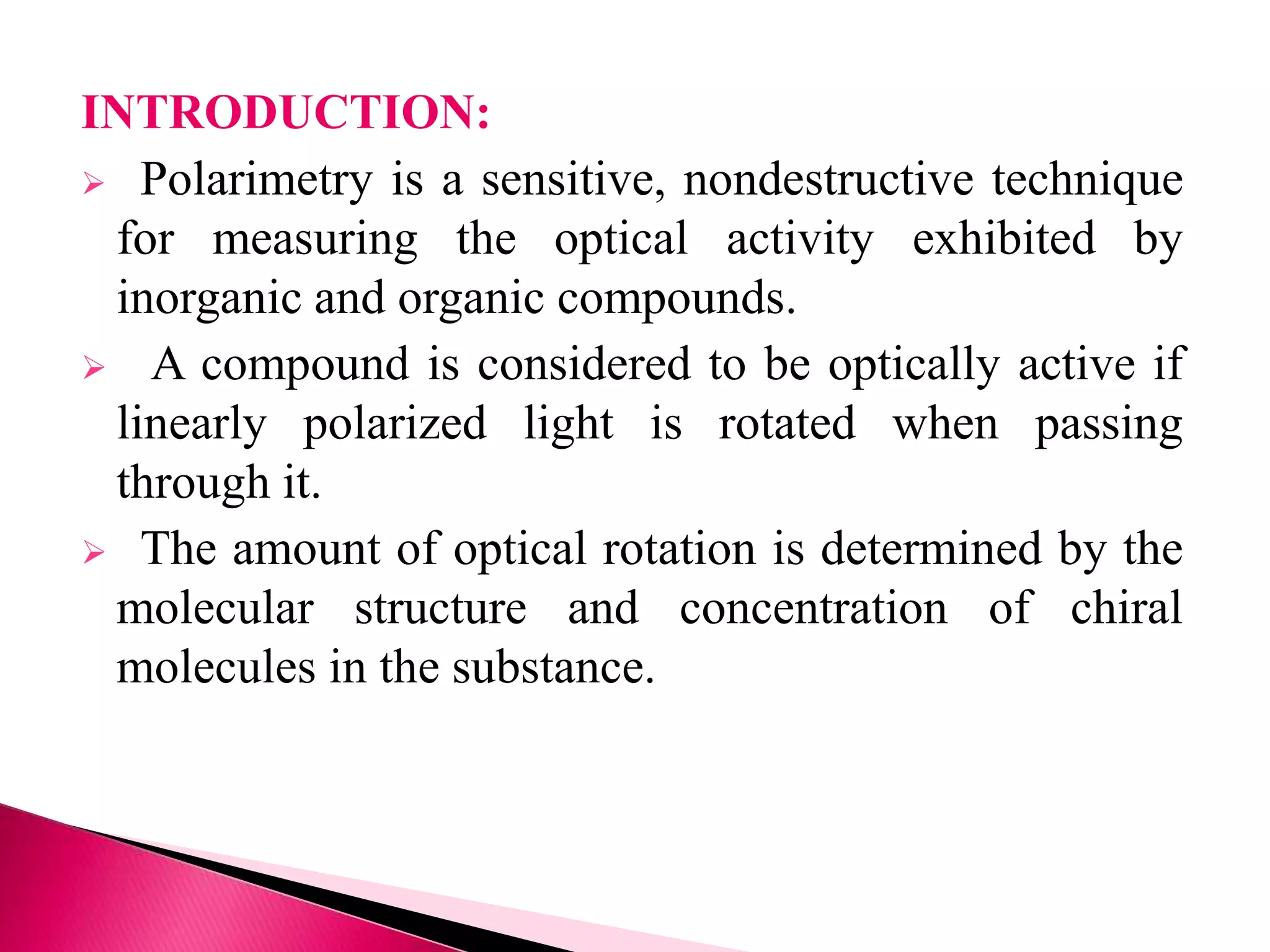 INTRODUCTION:

➢ Polarimetry is a sensitive, nondestructive technique for measuring the optical activity exhibited by inorganic and organic compounds.

➢ A compound is considered to be optically active if linearly polarized light is rotated when passing through it.

➢ The amount of optical rotation is determined by the molecular structure and concentration of chiral molecules in the substance.